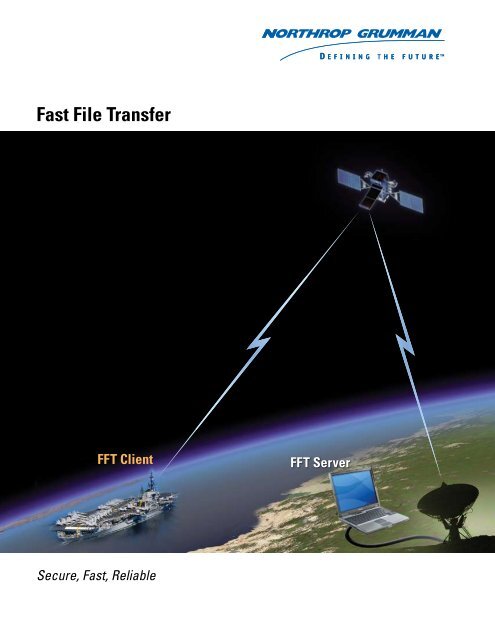 NORTHROP GRUMMAN
DEFINING THE FUTURE™

Fast File Transfer

FFT Client

FFT Server

Secure, Fast, Reliable